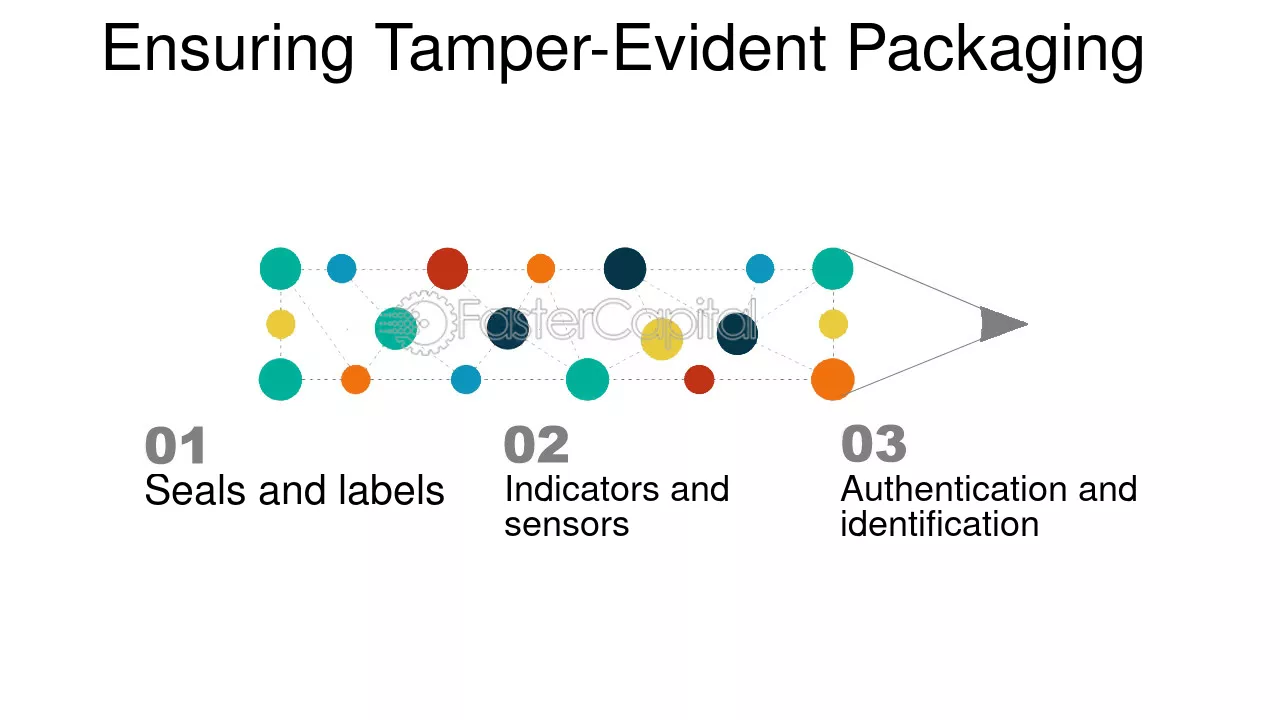 Ensuring Tamper-Evident Packaging

01
Seals and labels

02
Indicators and sensors

03
Authentication and identification

FasterCapital